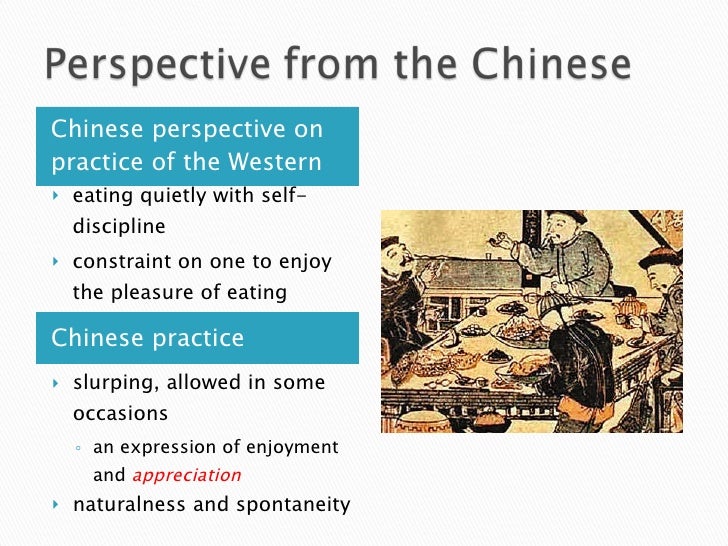 Perspective from the Chinese

Chinese perspective on practice of the Western

‣ eating quietly with self-discipline

‣ constraint on one to enjoy the pleasure of eating

Chinese practice

‣ slurping, allowed in some occasions

◦ an expression of enjoyment and appreciation

‣ naturalness and spontaneity